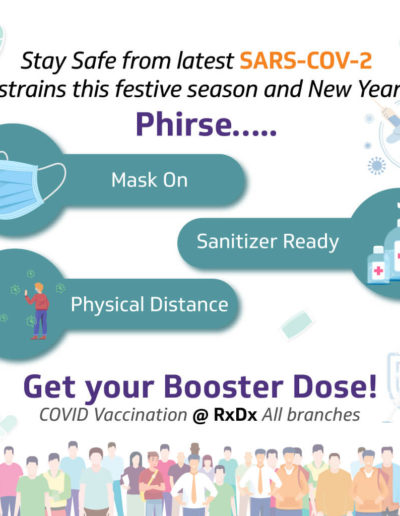 Stay Safe from latest SARS-COV-2 strains this festive season and New Year

Phirse.....

Mask On

Sanitizer Ready

Physical Distance

Get your Booster Dose!

COVID Vaccination @ RxDx All branches